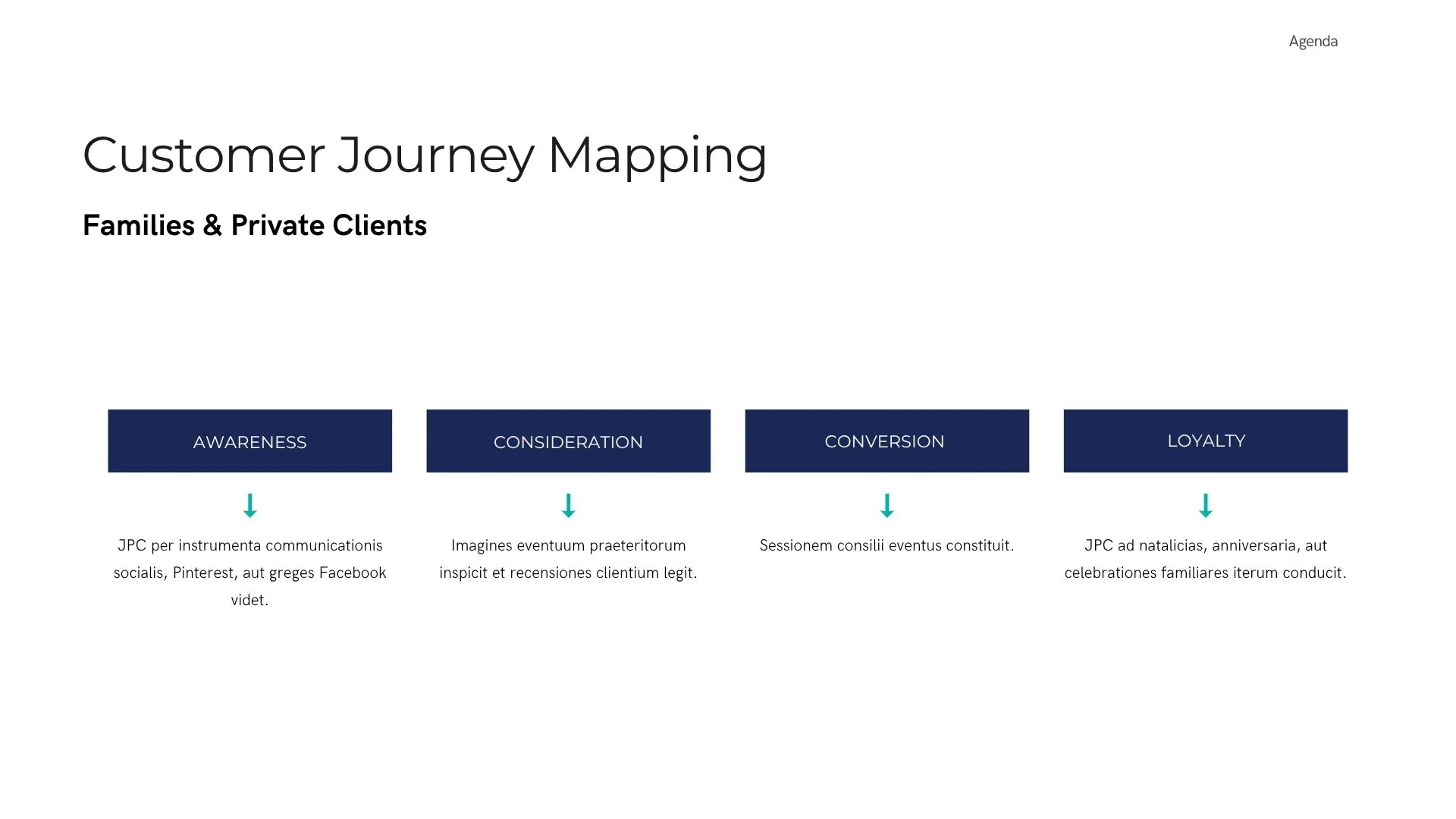 Agenda

Customer Journey Mapping

Families & Private Clients

AWARENESS

JPC per instrumenta communicationis socialis, Pinterest, aut greges Facebook videt.

CONSIDERATION

Imagines eventuum praeteritorum inspicit et recensiones clientium legit.

CONVERSION

Sessionem consilii eventus constituit.

LOYALTY

JPC ad natalicias, anniversaria, aut celebrationes familiares iterum conducit.